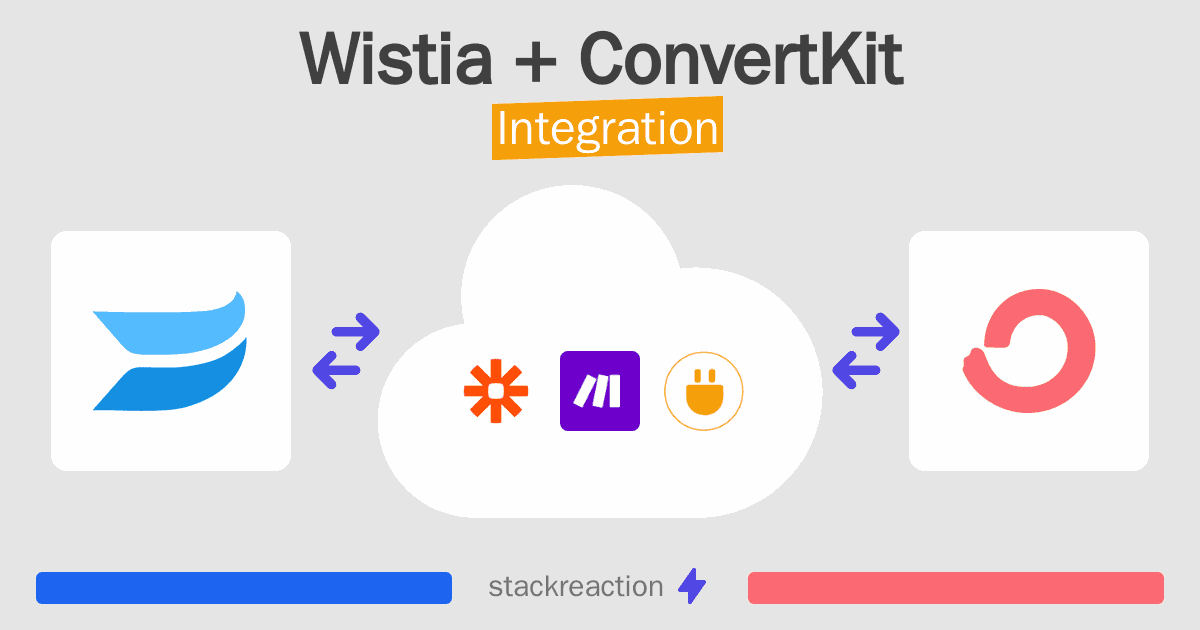 Wistia + ConvertKit
Integration

stackreaction